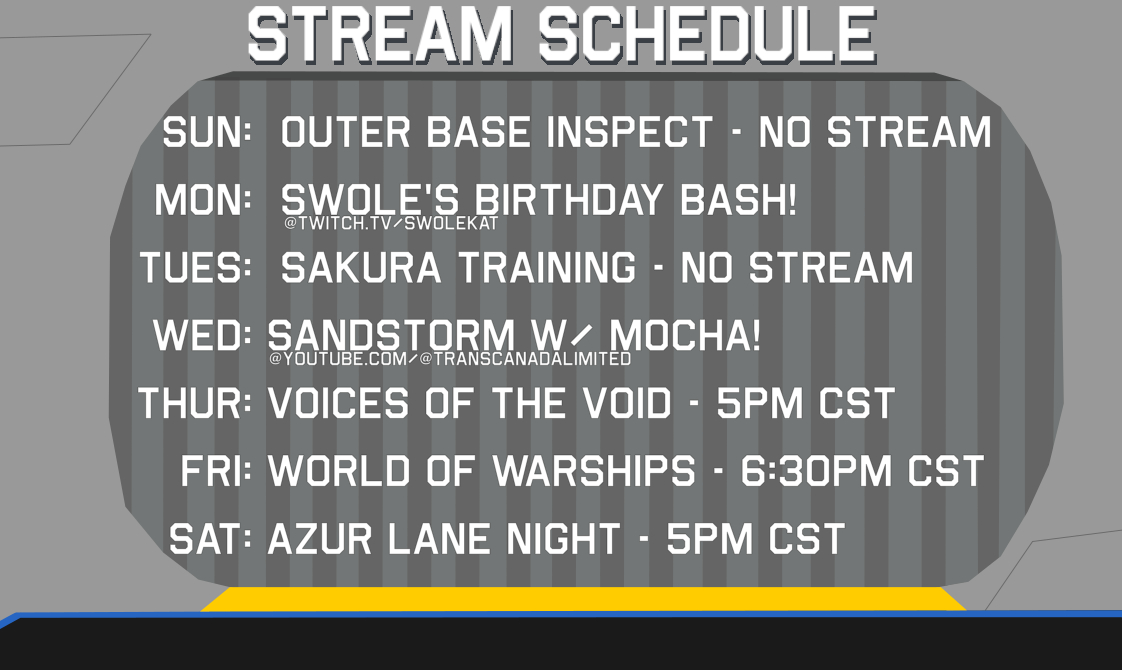 STREAM SCHEDULE

SUN: OUTER BASE INSPECT - NO STREAM

MON: SWOLE'S BIRTHDAY BASH!
@TWITCH.TV/SWOLEKAT

TUES: SAKURA TRAINING - NO STREAM

WED: SANDSTORM W/ MOCHA!
@YOUTUBE.COM/@TRANSCANADALIMITED

THUR: VOICES OF THE VOID - 5PM CST

FRI: WORLD OF WARSHIPS - 6:30PM CST

SAT: AZUR LANE NIGHT - 5PM CST